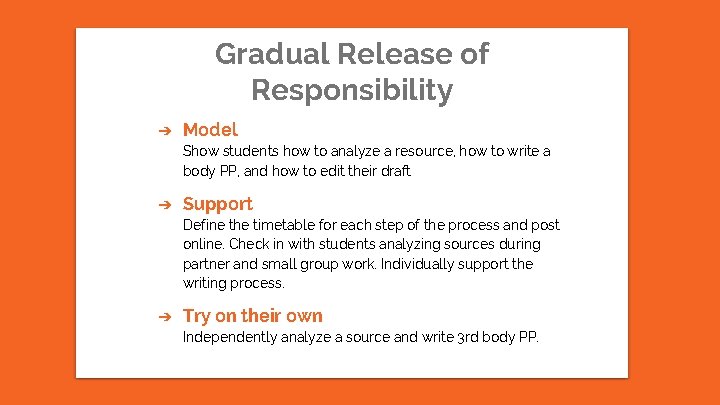 Gradual Release of Responsibility

➔ Model
Show students how to analyze a resource, how to write a body PP, and how to edit their draft

➔ Support
Define the timetable for each step of the process and post online. Check in with students analyzing sources during partner and small group work. Individually support the writing process.

➔ Try on their own
Independently analyze a source and write 3rd body PP.